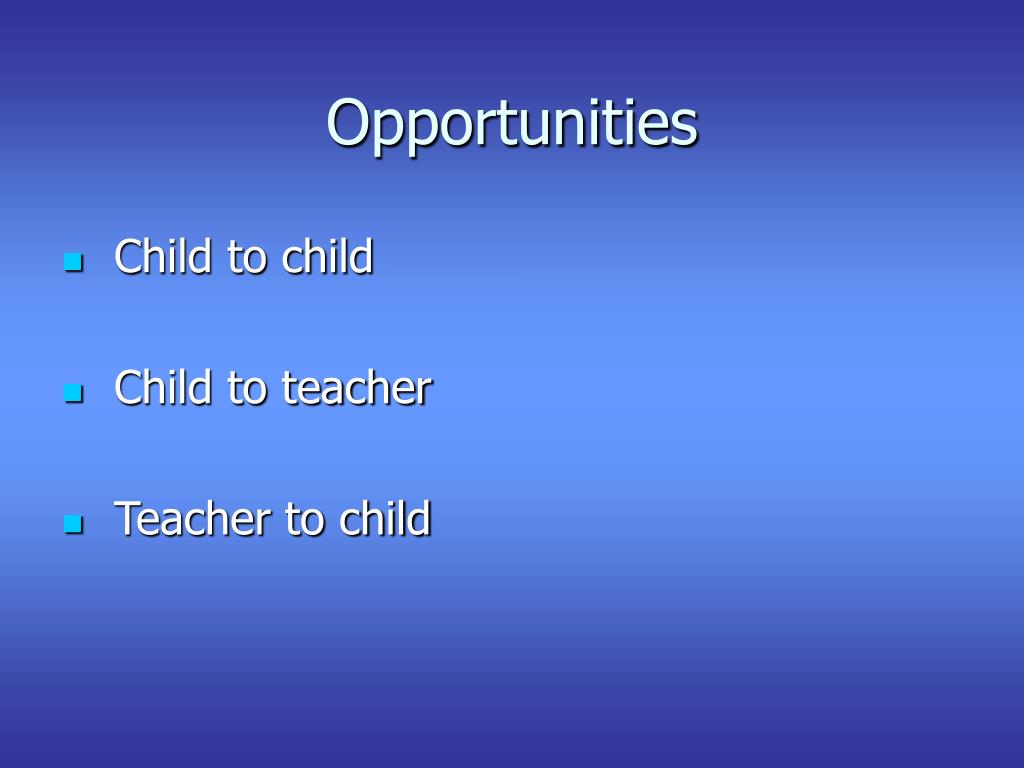 Opportunities

- Child to child
- Child to teacher
- Teacher to child